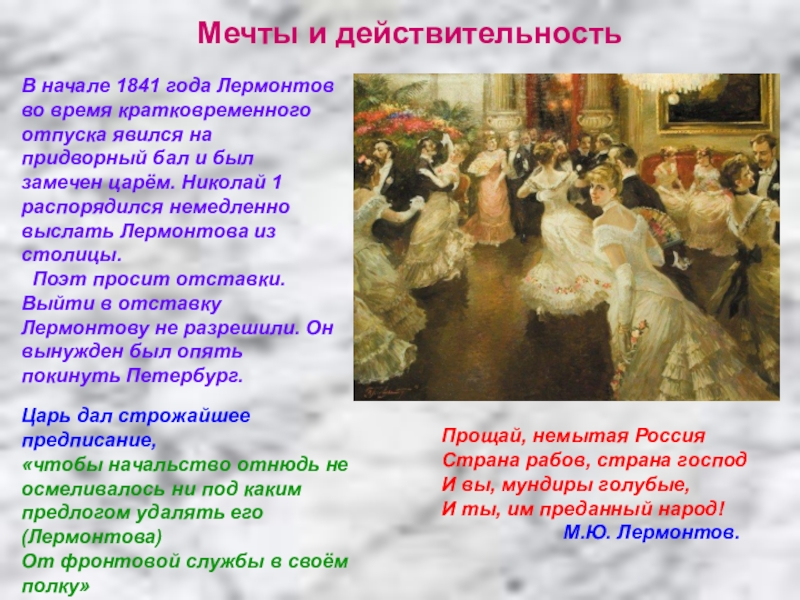 Мечты и действительность

В начале 1841 года Лермонтов во время кратковременного отпуска явился на придворный бал и был замечен царём. Николай 1 распорядился немедленно выслать Лермонтова из столицы.

Поэт просит отставки. Выйти в отставку Лермонтову не разрешили. Он вынужден был опять покинуть Петербург.

Царь дал строжайшее предписание,
«чтобы начальство отнюдь не осмеливалось ни под каким предлогом удалять его (Лермонтова)
От фронтовой службы в своём полку»

Прощай, немытая Россия
Страна рабов, страна господ
И вы, мундиры голубые,
И ты, им преданный народ!
М.Ю. Лермонтов.